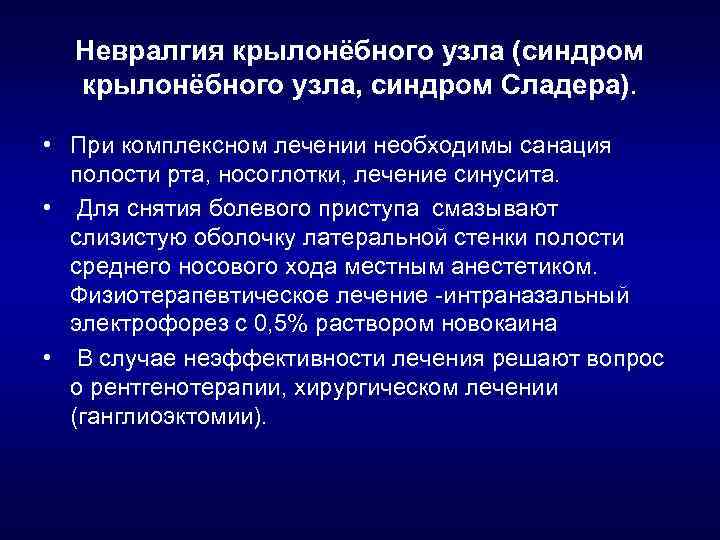 Невралгия крылонёбного узла (синдром крылонёбного узла, синдром Сладера).

• При комплексном лечении необходимы санация полости рта, носоглотки, лечение синусита.

• Для снятия болевого приступа смазывают слизистую оболочку латеральной стенки полости среднего носового хода местным анестетиком. Физиотерапевтическое лечение -интраназальный электрофорез с 0,5% раствором новокаина

• В случае неэффективности лечения решают вопрос о рентгенотерапии, хирургическом лечении (ганглиоэктомии).